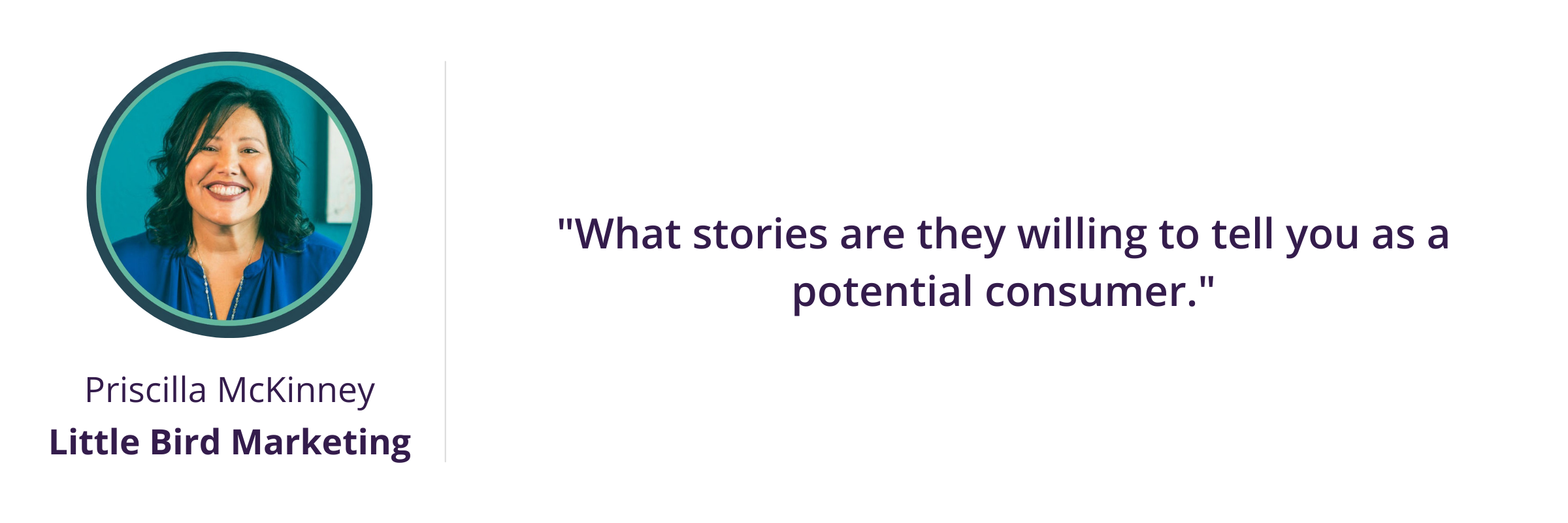 Priscilla McKinney
Little Bird Marketing

"What stories are they willing to tell you as a potential consumer."